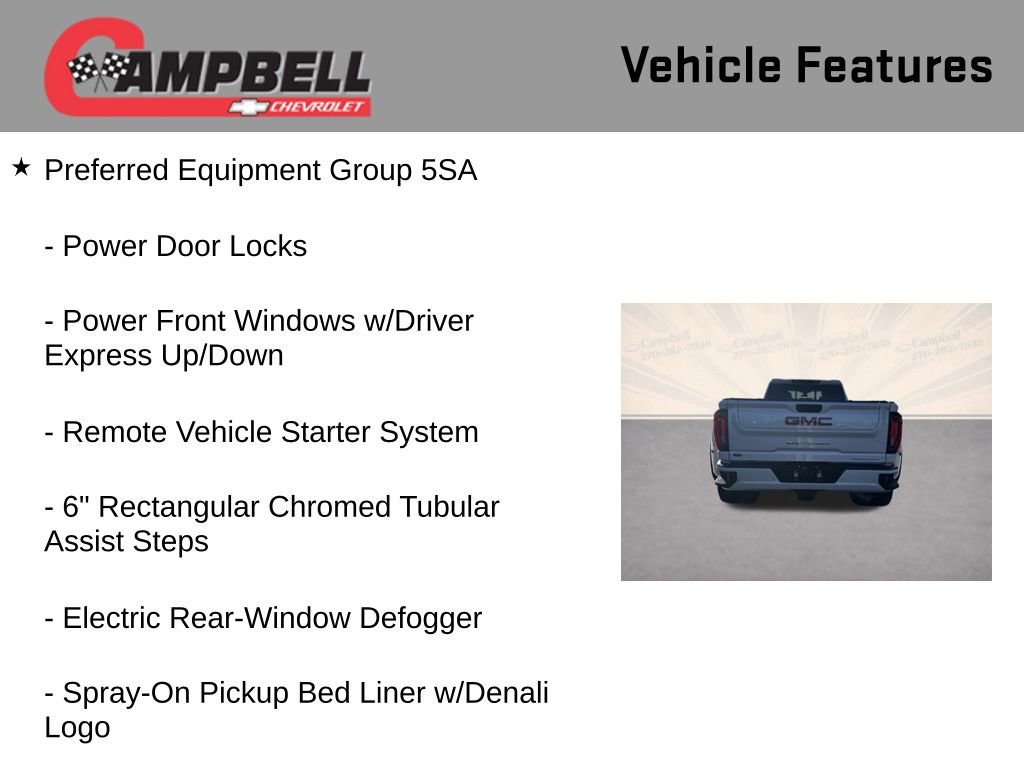 CAMPBELL
CHEVROLET

Vehicle Features

★ Preferred Equipment Group 5SA

- Power Door Locks

- Power Front Windows w/Driver Express Up/Down

- Remote Vehicle Starter System

- 6" Rectangular Chromed Tubular Assist Steps

- Electric Rear-Window Defogger

- Spray-On Pickup Bed Liner w/Denali Logo

Campbell 270-282-7838 Campbell 270-282-7838 Campbell 270-282-7838 Campbell 270-282-7838

GMC